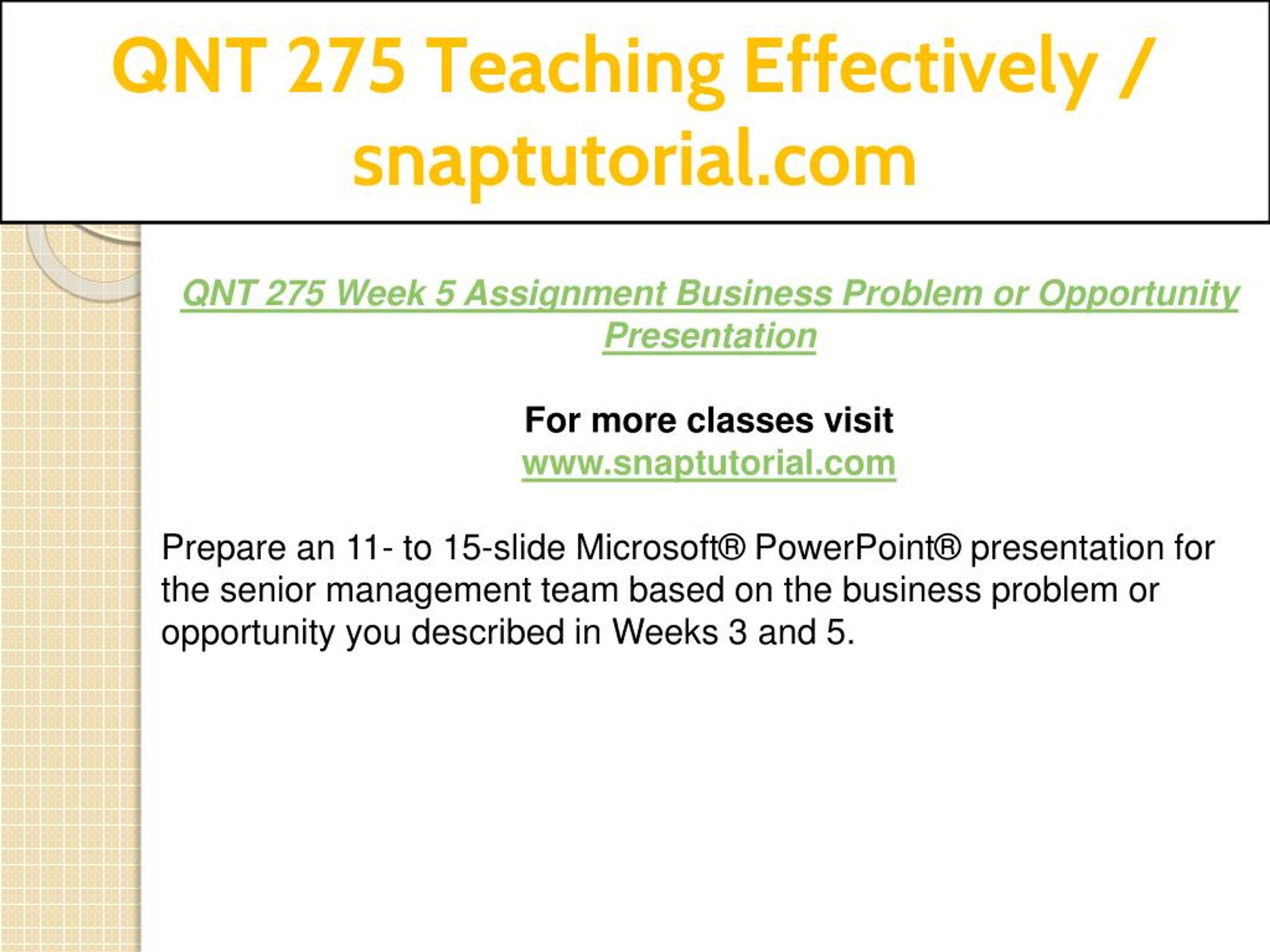 QNT 275 Teaching Effectively / snaptutorial.com

QNT 275 Week 5 Assignment Business Problem or Opportunity Presentation

For more classes visit
www.snaptutorial.com

Prepare an 11- to 15-slide Microsoft® PowerPoint® presentation for the senior management team based on the business problem or opportunity you described in Weeks 3 and 5.